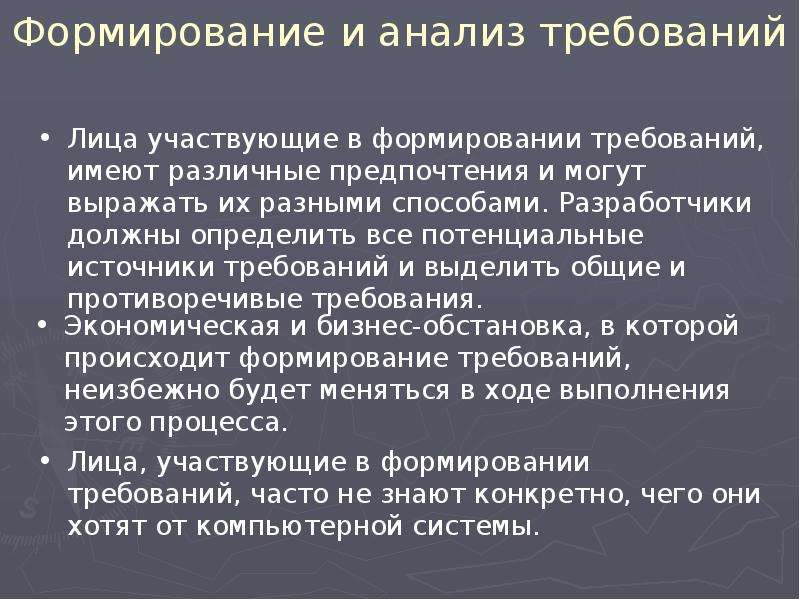 Формирование и анализ требований

• Лица участвующие в формировании требований, имеют различные предпочтения и могут выражать их разными способами. Разработчики должны определить все потенциальные источники требований и выделить общие и противоречивые требования.

• Экономическая и бизнес-обстановка, в которой происходит формирование требований, неизбежно будет меняться в ходе выполнения этого процесса.

• Лица, участвующие в формировании требований, часто не знают конкретно, чего они хотят от компьютерной системы.